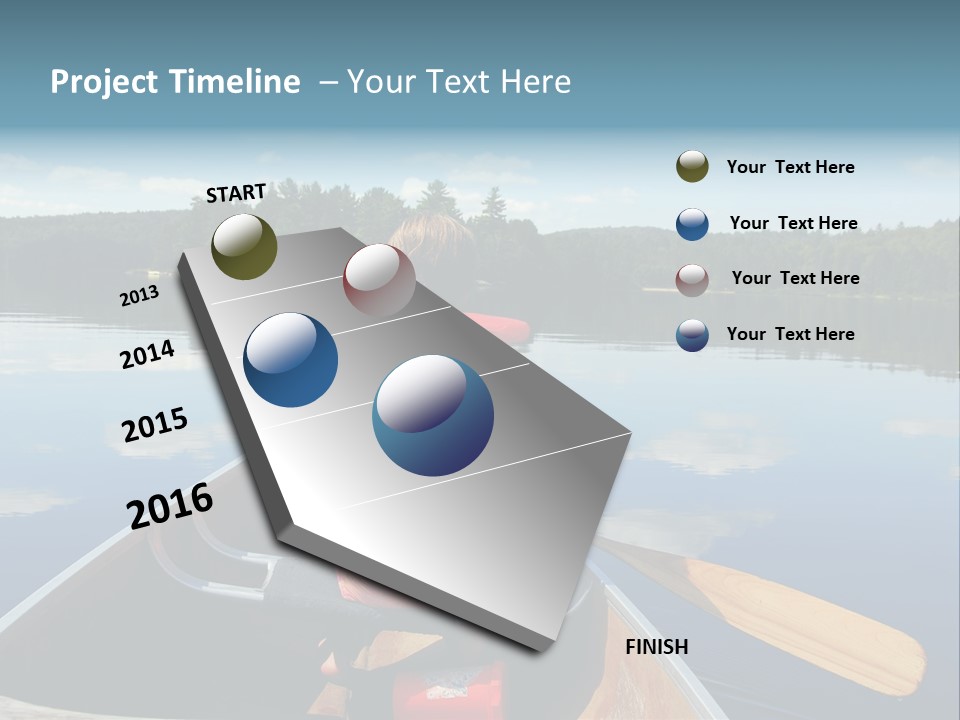 Project Timeline – Your Text Here

START

2013

2014

2015

2016

FINISH

Your Text Here

Your Text Here

Your Text Here

Your Text Here